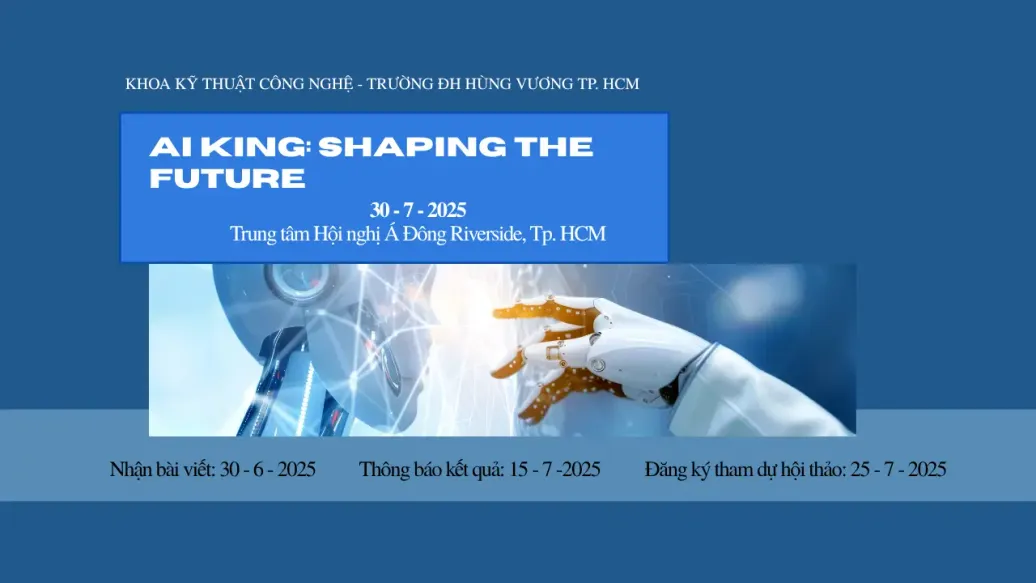 KHOA KỸ THUẬT CÔNG NGHỆ - TRƯỜNG ĐH HÙNG VƯƠNG TP. HCM

AI KING: SHAPING THE FUTURE

30 - 7 - 2025
Trung tâm Hội nghị Á Đông Riverside, Tp. HCM

Nhận bài viết: 30 - 6 - 2025

Thông báo kết quả: 15 - 7 -2025

Đăng ký tham dự hội thảo: 25 - 7 - 2025